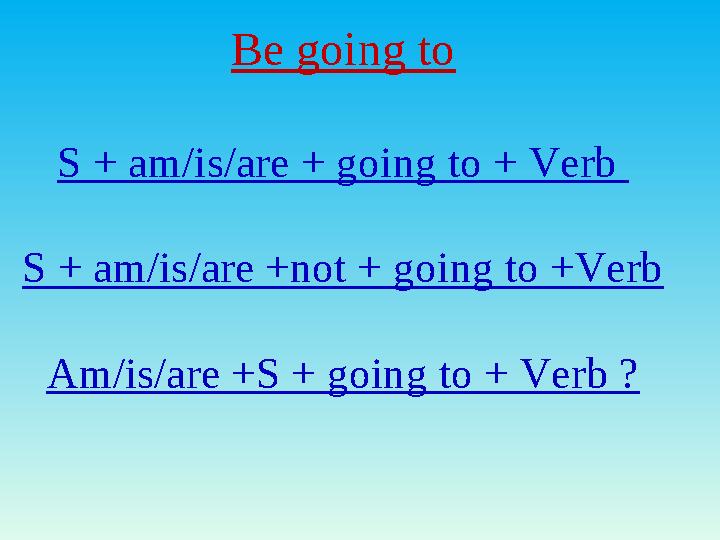 Be going to

S + am/is/are + going to + Verb

S + am/is/are +not + going to +Verb

Am/is/are +S + going to + Verb ?